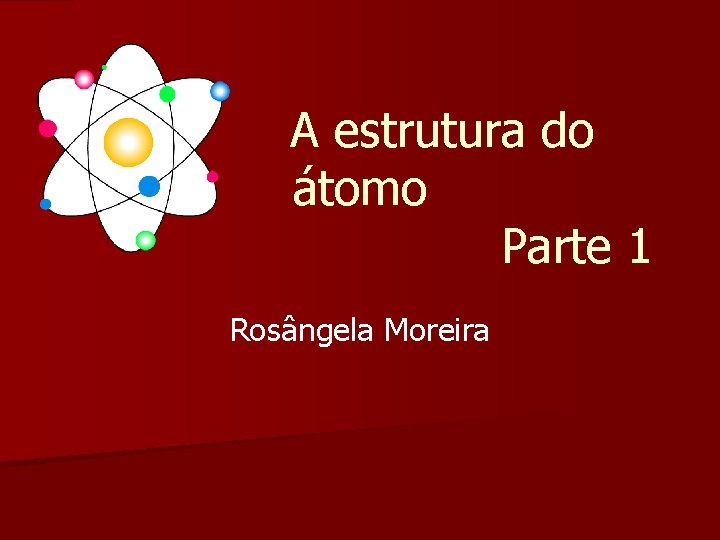 A estrutura do átomo
Parte 1

Rosângela Moreira